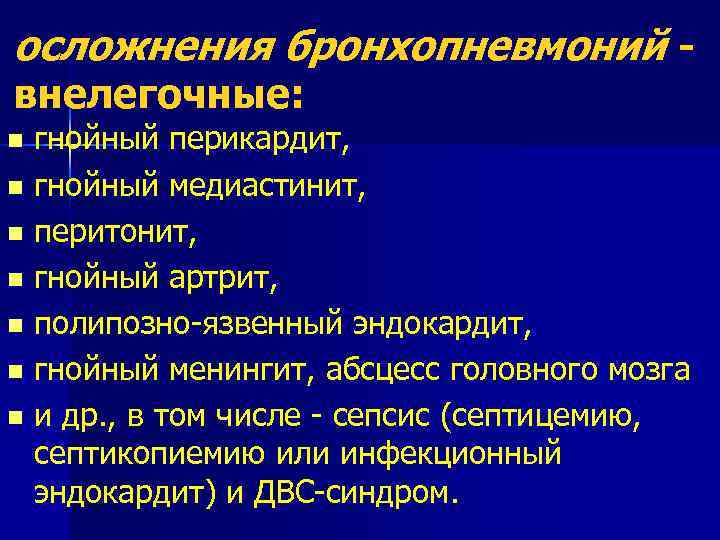 осложнения бронхопневмоний - внелегочные:

- гнойный перикардит,
- гнойный медиастинит,
- перитонит,
- гнойный артрит,
- полипозно-язвенный эндокардит,
- гнойный менингит, абсцесс головного мозга
- и др., в том числе - сепсис (септицемию, септикопиемию или инфекционный эндокардит) и ДВС-синдром.